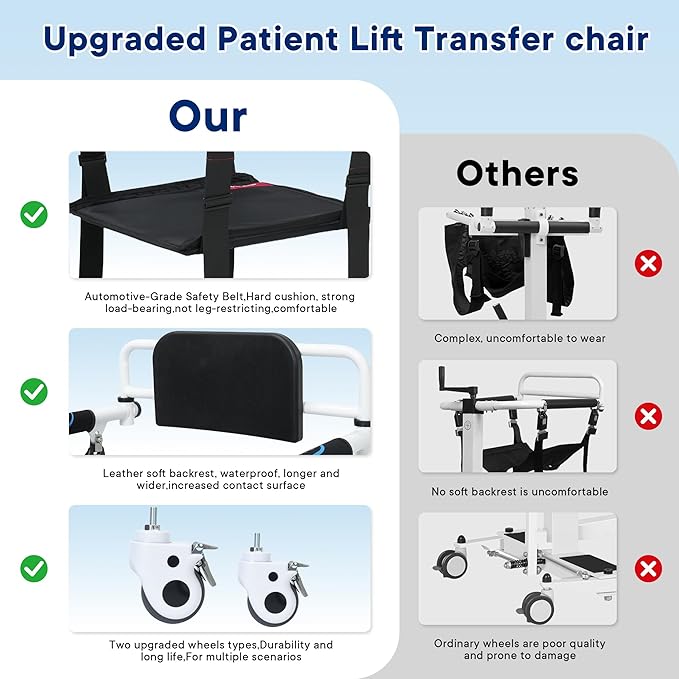 Upgraded Patient Lift Transfer chair

Our

Automotive-Grade Safety Belt,Hard cushion, strong load-bearing,not leg-restricting,comfortable

Leather soft backrest, waterproof, longer and wider,increased contact surface

Two upgraded wheels types,Durability and long life,For multiple scenarios

Others

Complex, uncomfortable to wear

No soft backrest is uncomfortable

Ordinary wheels are poor quality and prone to damage